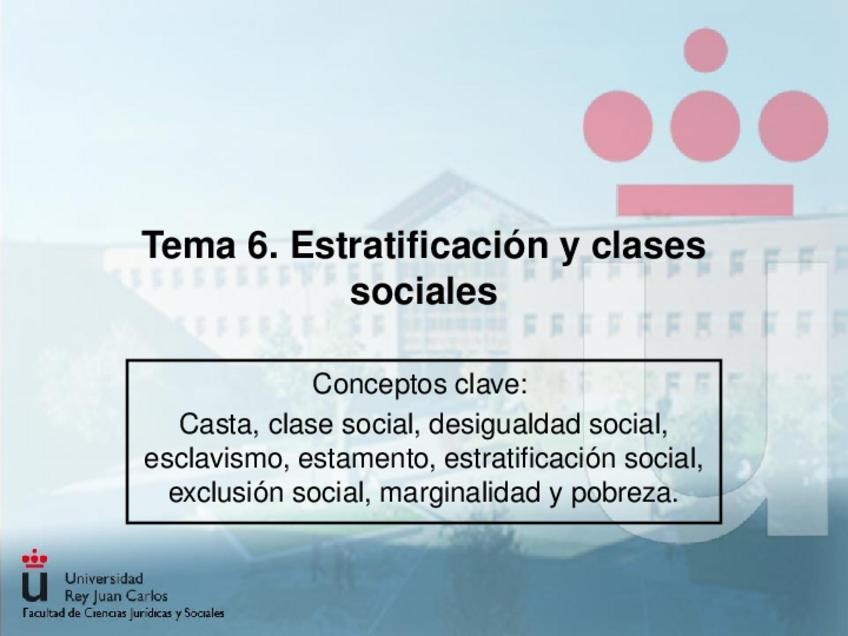 Tema 6. Estratificación y clases sociales

Conceptos clave:
Casta, clase social, desigualdad social, esclavismo, estamento, estratificación social, exclusión social, marginalidad y pobreza.

Universidad
Rey Juan Carlos
Facultad de Ciencias Jurídicas y Sociales